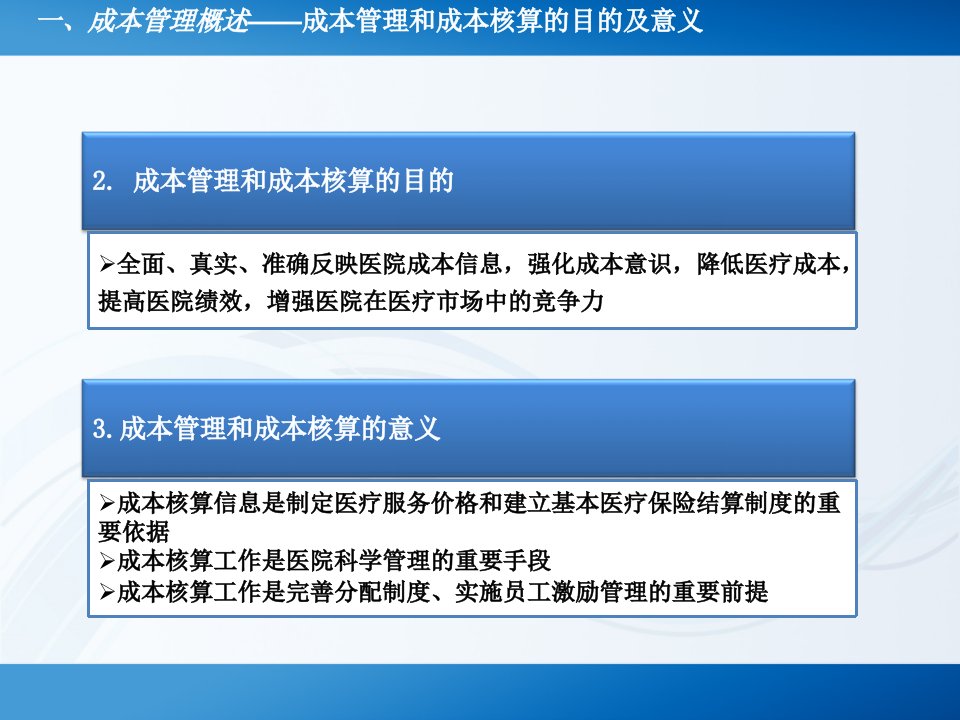 一、成本管理概述——成本管理和成本核算的目的及意义

2. 成本管理和成本核算的目的

➢全面、真实、准确反映医院成本信息，强化成本意识，降低医疗成本，提高医院绩效，增强医院在医疗市场中的竞争力

3.成本管理和成本核算的意义

➢成本核算信息是制定医疗服务价格和建立基本医疗保险结算制度的重要依据
➢成本核算工作是医院科学管理的重要手段
➢成本核算工作是完善分配制度、实施员工激励管理的重要前提